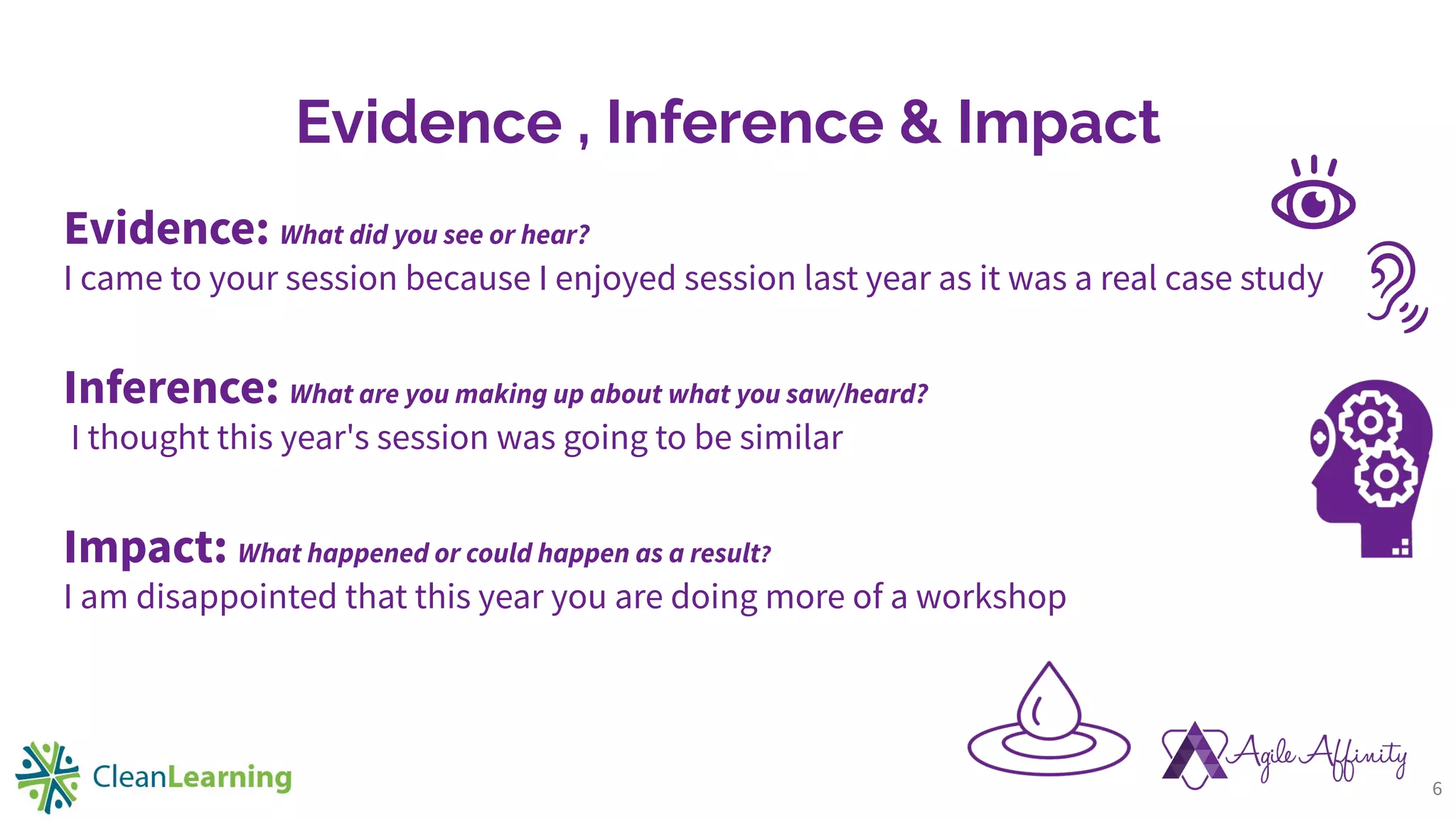 Evidence , Inference & Impact

Evidence: What did you see or hear?
I came to your session because I enjoyed session last year as it was a real case study

Inference: What are you making up about what you saw/heard?
I thought this year's session was going to be similar

Impact: What happened or could happen as a result?
I am disappointed that this year you are doing more of a workshop

CleanLearning

Agile Affinity

6